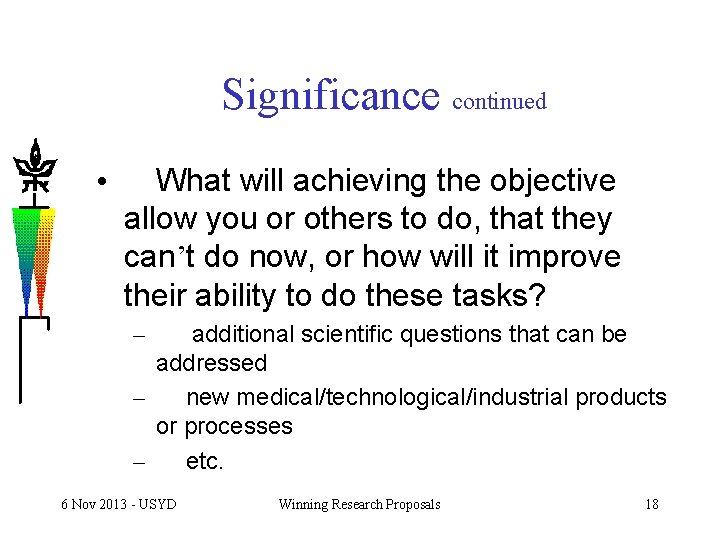 Significance continued

• What will achieving the objective allow you or others to do, that they can’t do now, or how will it improve their ability to do these tasks?

– additional scientific questions that can be addressed

– new medical/technological/industrial products or processes

– etc.

6 Nov 2013 - USYD Winning Research Proposals 18